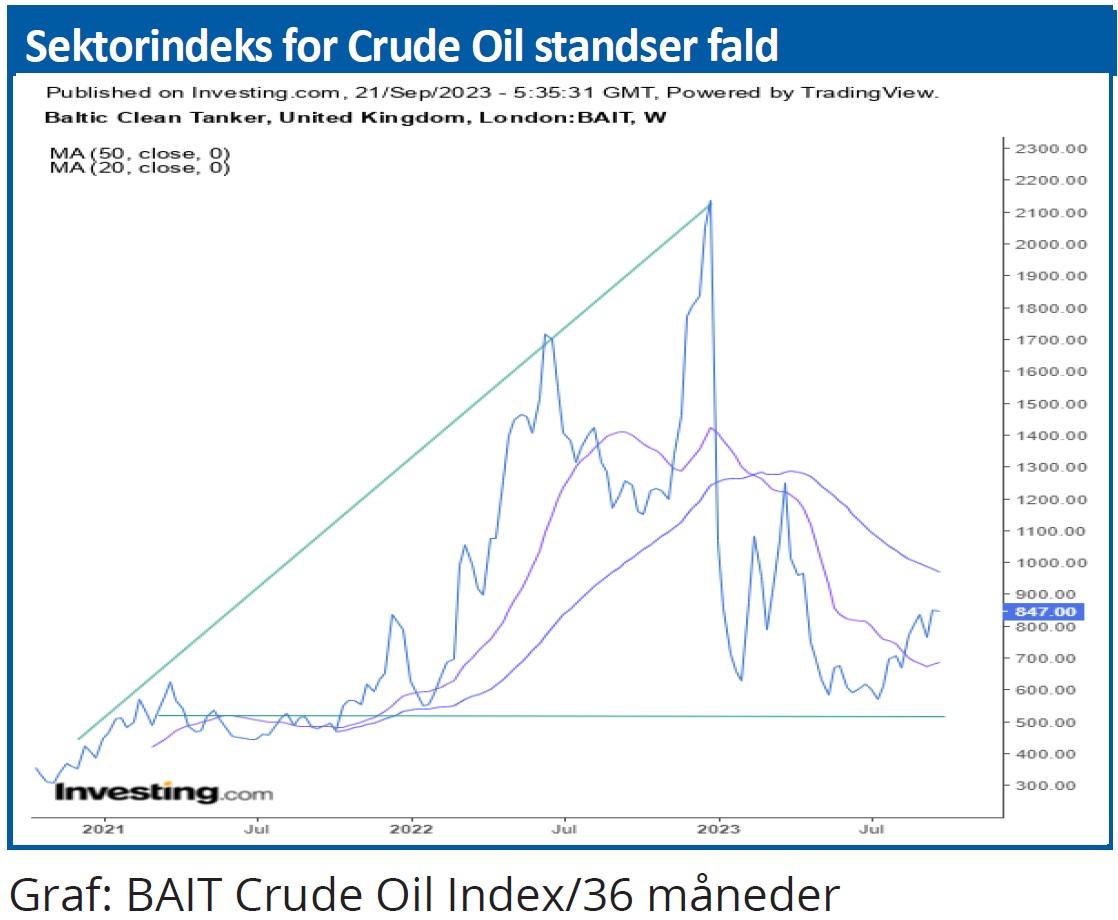 Sektorindeks for Crude Oil standser fald

Published on Investing.com, 21/Sep/2023 - 5:35:31 GMT, Powered by TradingView.
Baltic Clean Tanker, United Kingdom, London:BAIT, W

MA (50, close, 0)
MA (20, close, 0)

2300.00
2200.00
2100.00
2000.00
1900.00
1800.00
1700.00
1600.00
1500.00
1400.00
1300.00
1200.00
1100.00
1000.00
900.00
847.00
800.00
700.00
600.00
500.00
400.00
300.00

Investing.com

2021 Jul 2022 Jul 2023 Jul

Graf: BAIT Crude Oil Index/36 måneder